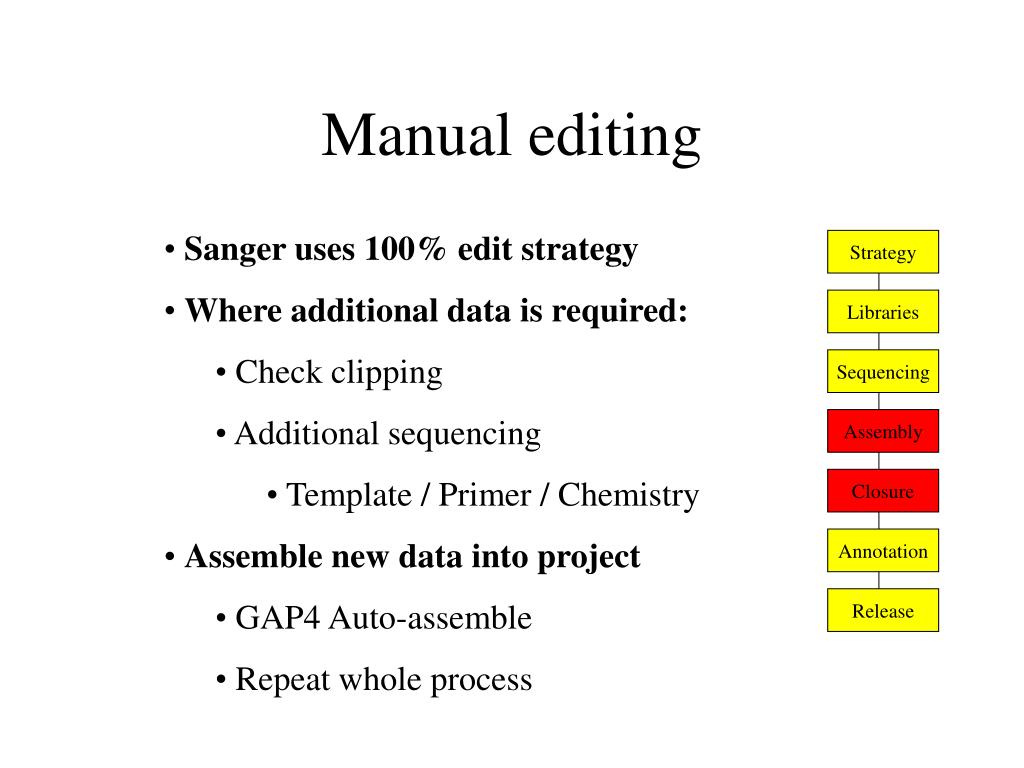 Manual editing

• Sanger uses 100% edit strategy

• Where additional data is required:

• Check clipping

• Additional sequencing

• Template / Primer / Chemistry

• Assemble new data into project

• GAP4 Auto-assemble

• Repeat whole process

Strategy
Libraries
Sequencing
Assembly
Closure
Annotation
Release